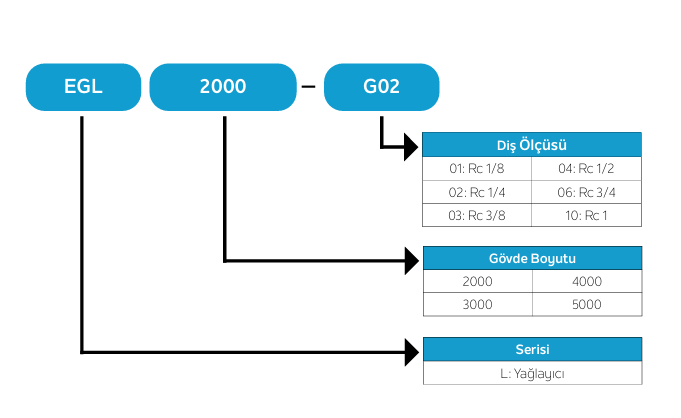 EGL 2000 – G02

| Diş Ölçüsü | |
|---|---|
| 01: Rc 1/8 | 04: Rc 1/2 |
| 02: Rc 1/4 | 06: Rc 3/4 |
| 03: Rc 3/8 | 10: Rc 1 |

| Gövde Boyutu | |
|---|---|
| 2000 | 4000 |
| 3000 | 5000 |

| Serisi |
|---|
| L: Yağlayıcı |